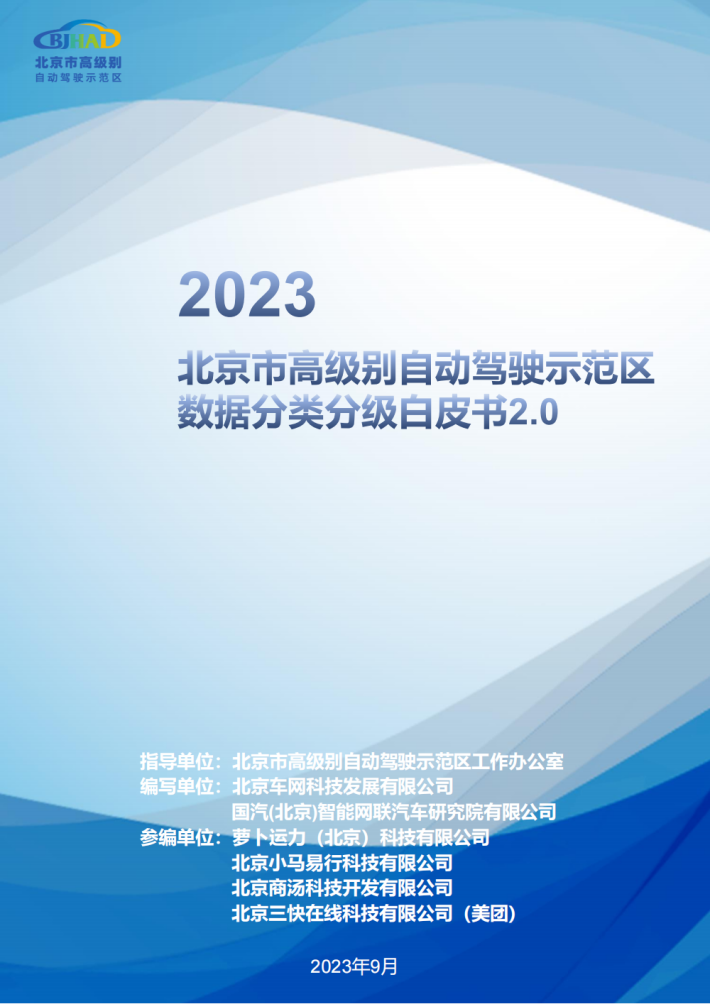 BJHAD
北京市高级别
自动驾驶示范区

2023
北京市高级别自动驾驶示范区
数据分类分级白皮书2.0

指导单位：北京市高级别自动驾驶示范区工作办公室
编写单位：北京车网科技发展有限公司
国汽(北京)智能网联汽车研究院有限公司
参编单位：萝卜运力（北京）科技有限公司
北京小马易行科技有限公司
北京商汤科技开发有限公司
北京三快在线科技有限公司（美团）

2023年9月